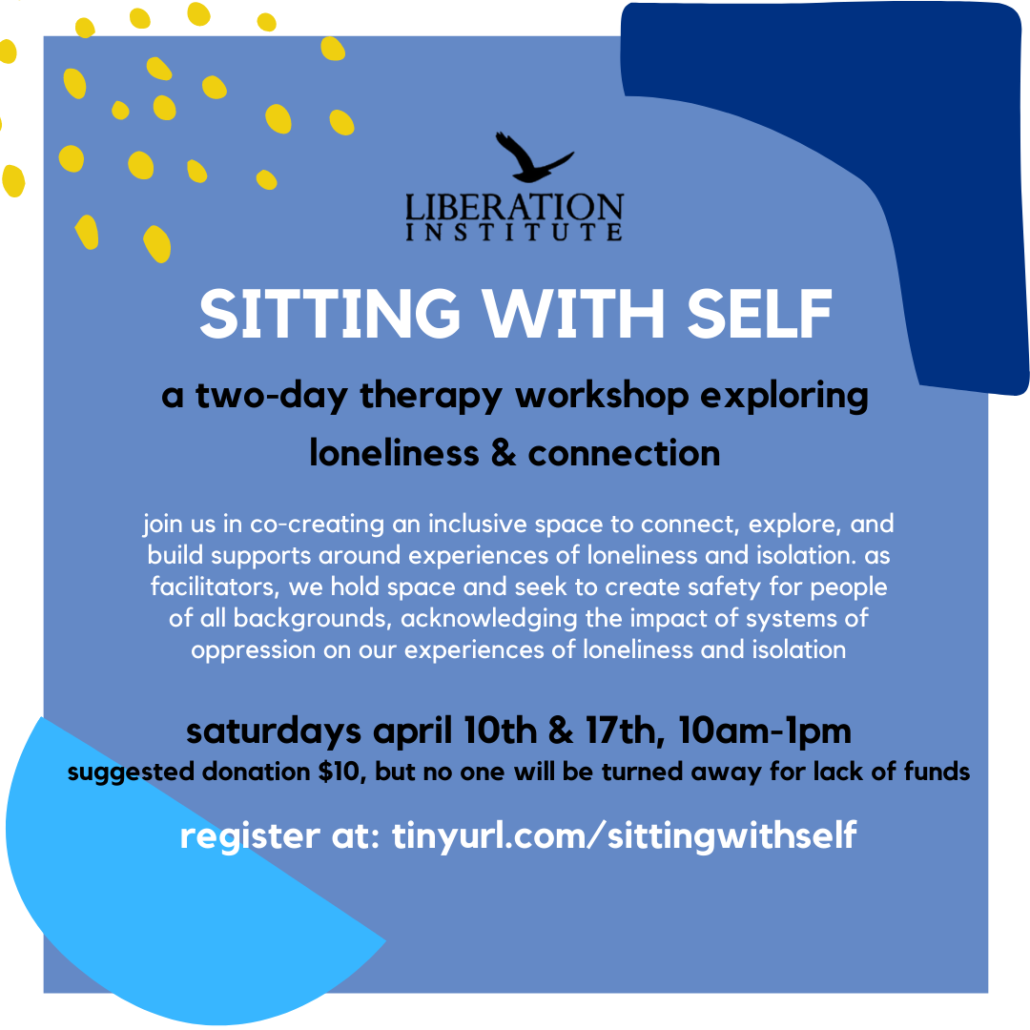 LIBERATION INSTITUTE

SITTING WITH SELF

a two-day therapy workshop exploring loneliness & connection

join us in co-creating an inclusive space to connect, explore, and build supports around experiences of loneliness and isolation. as facilitators, we hold space and seek to create safety for people of all backgrounds, acknowledging the impact of systems of oppression on our experiences of loneliness and isolation

saturdays april 10th & 17th, 10am-1pm

suggested donation $10, but no one will be turned away for lack of funds

register at: tinyurl.com/sittingwithself